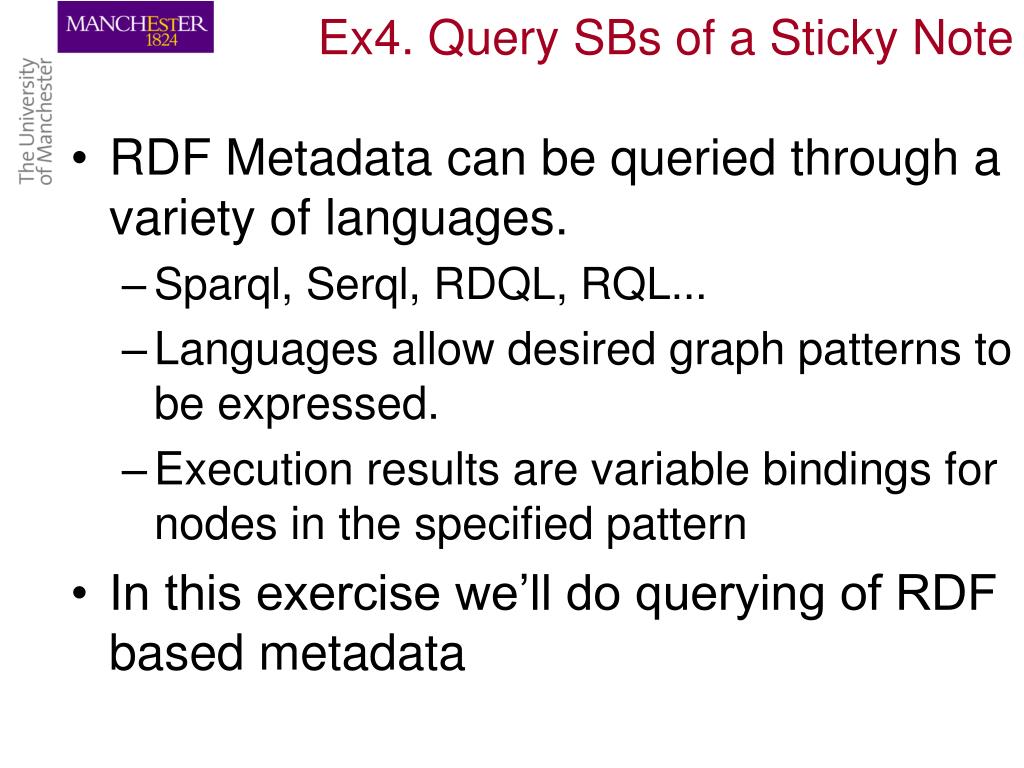 MANCHESTER
1824

The University of Manchester

Ex4. Query SBs of a Sticky Note

• RDF Metadata can be queried through a variety of languages.
– Sparql, Serql, RDQL, RQL...
– Languages allow desired graph patterns to be expressed.
– Execution results are variable bindings for nodes in the specified pattern
• In this exercise we'll do querying of RDF based metadata